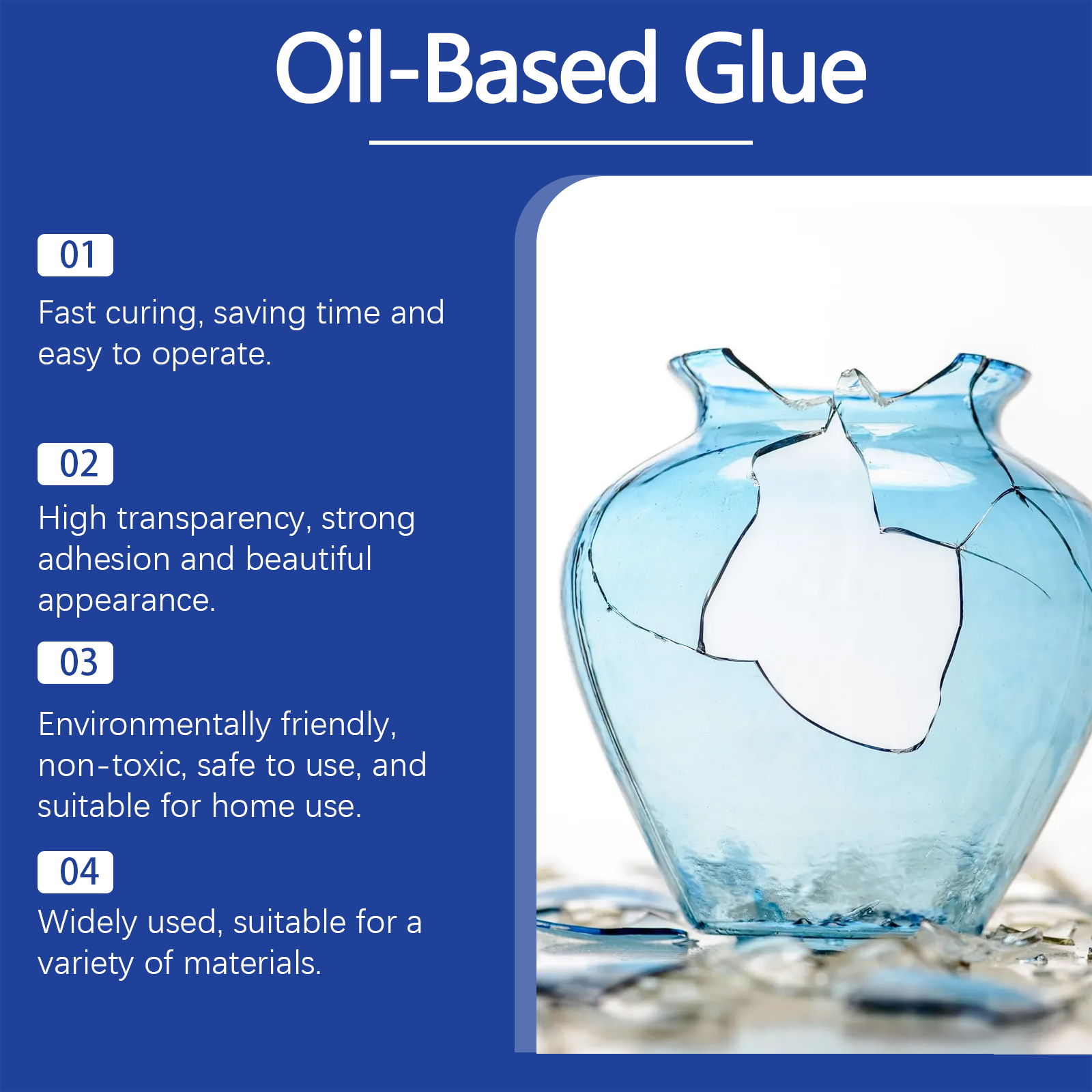 Oil-Based Glue

01

Fast curing, saving time and easy to operate.

02

High transparency, strong adhesion and beautiful appearance.

03

Environmentally friendly, non-toxic, safe to use, and suitable for home use.

04

Widely used, suitable for a variety of materials.